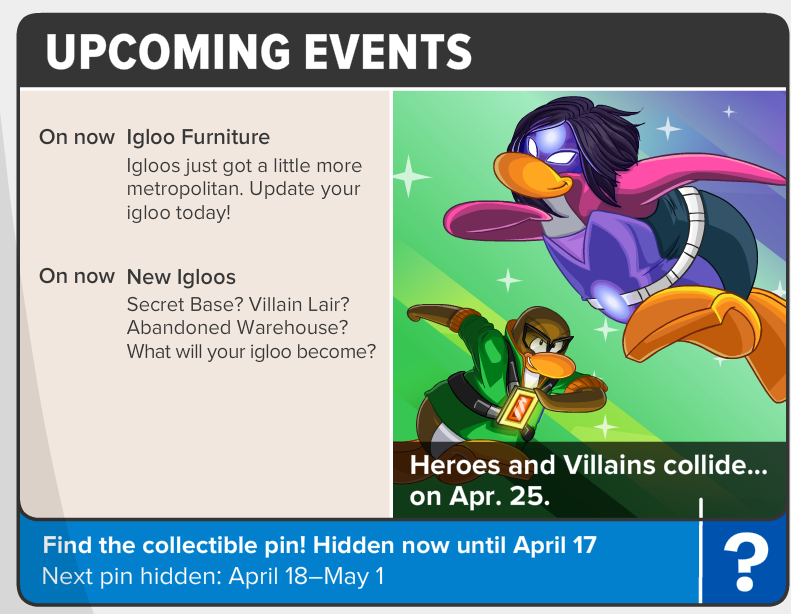 UPCOMING EVENTS

On now Igloo Furniture
Igloos just got a little more metropolitan. Update your igloo today!

On now New Igloos
Secret Base? Villain Lair? Abandoned Warehouse? What will your igloo become?

Heroes and Villains collide... on Apr. 25.

Find the collectible pin! Hidden now until April 17
Next pin hidden: April 18–May 1

?